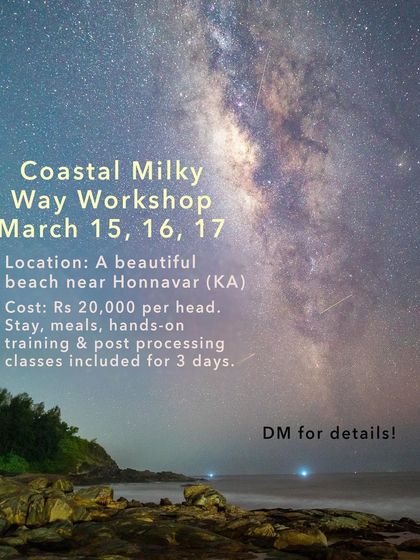 Coastal Milky Way Workshop
March 15, 16, 17

Location: A beautiful beach near Honnavar (KA)

Cost: Rs 20,000 per head. Stay, meals, hands-on training & post processing classes included for 3 days.

DM for details!